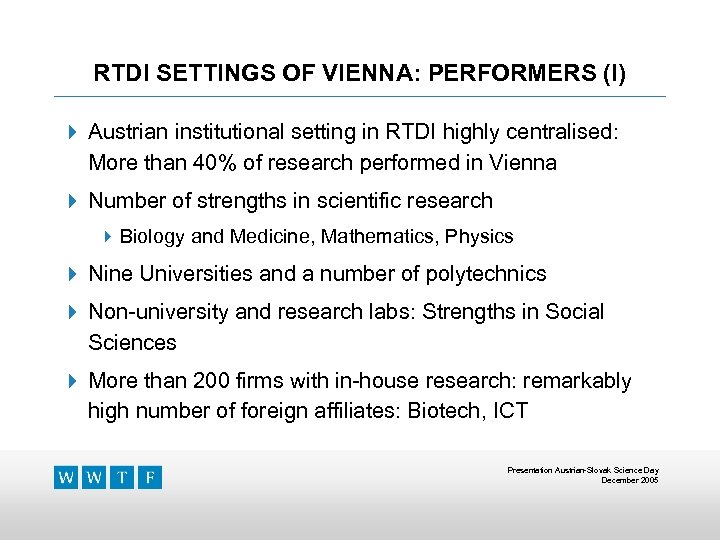 RTDI SETTINGS OF VIENNA: PERFORMERS (I)

Austrian institutional setting in RTDI highly centralised: More than 40% of research performed in Vienna

Number of strengths in scientific research

Biology and Medicine, Mathematics, Physics

Nine Universities and a number of polytechnics

Non-university and research labs: Strengths in Social Sciences

More than 200 firms with in-house research: remarkably high number of foreign affiliates: Biotech, ICT

W W T F

Presentation Austrian-Slovak Science Day
December 2005